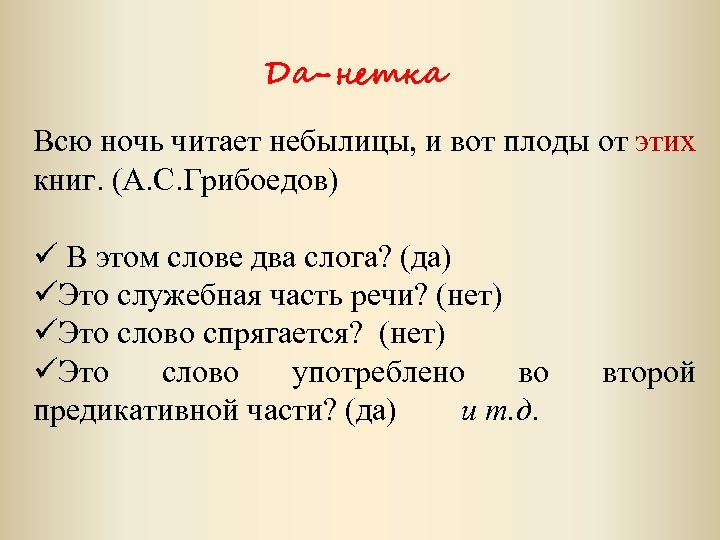 Да-нетка

Всю ночь читает небылицы, и вот плоды от этих книг. (А.С.Грибоедов)

✓ В этом слове два слога? (да)
✓Это служебная часть речи? (нет)
✓Это слово спрягается? (нет)
✓Это слово употреблено во второй предикативной части? (да) и т.д.